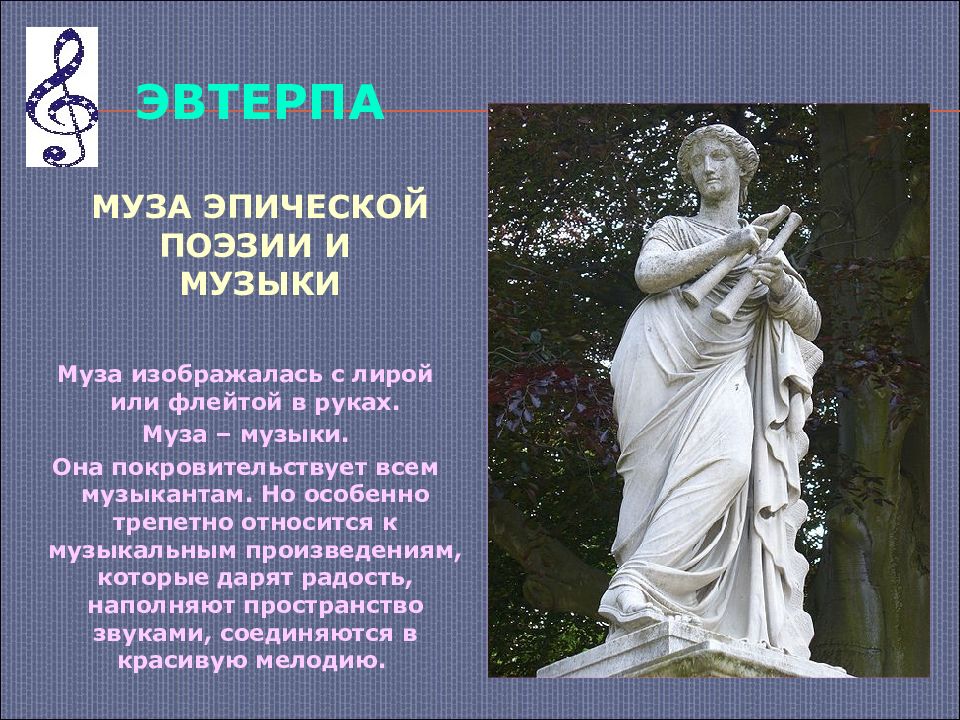 ЭВТЕРПА

МУЗА ЭПИЧЕСКОЙ ПОЭЗИИ И МУЗЫКИ

Муза изображалась с лирой или флейтой в руках.

Муза – музыки.

Она покровительствует всем музыкантам. Но особенно трепетно относится к музыкальным произведениям, которые дарят радость, наполняют пространство звуками, соединяются в красивую мелодию.